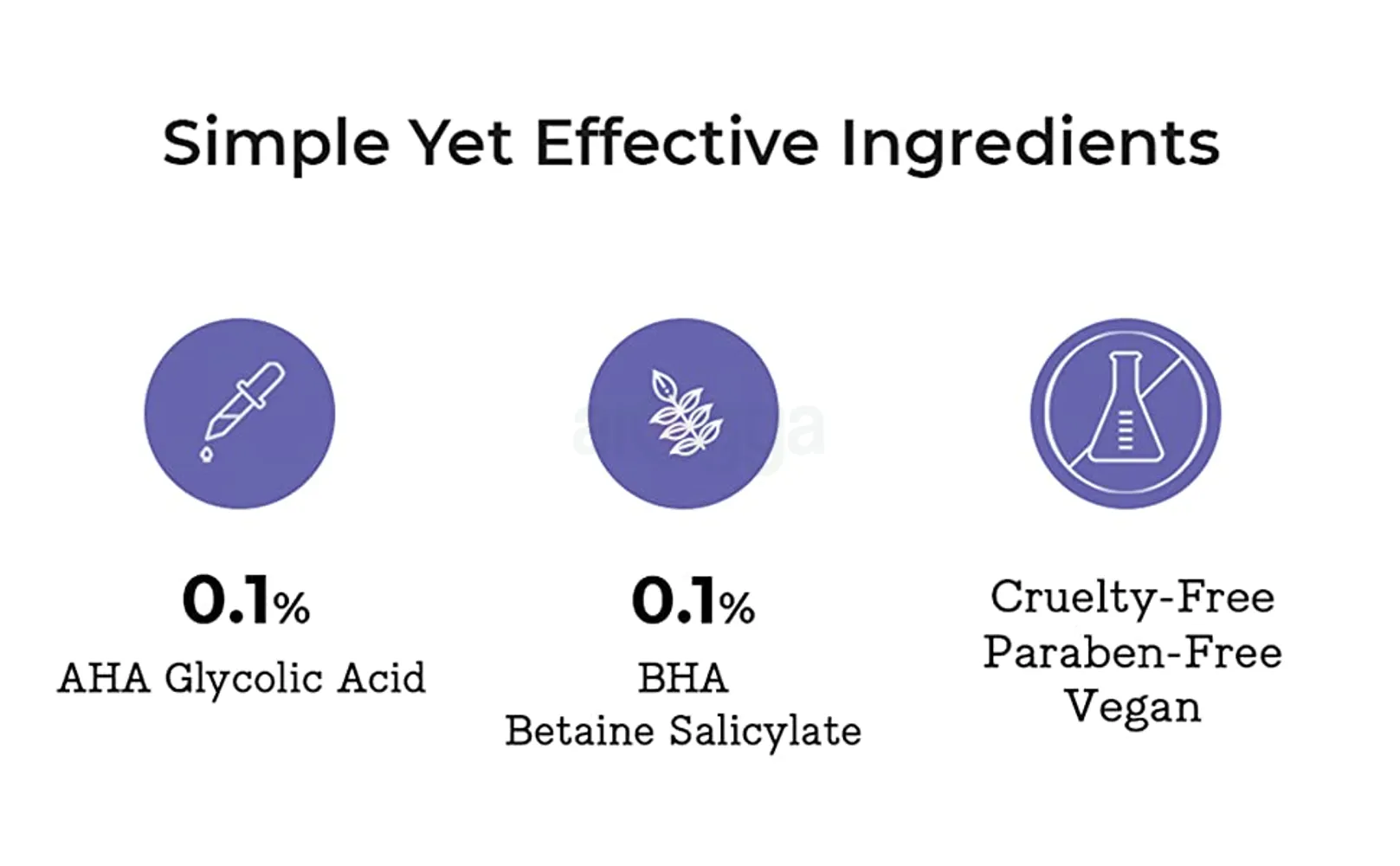 Simple Yet Effective Ingredients

0.1%
AHA Glycolic Acid

0.1%
BHA
Betaine Salicylate

Cruelty-Free
Paraben-Free
Vegan